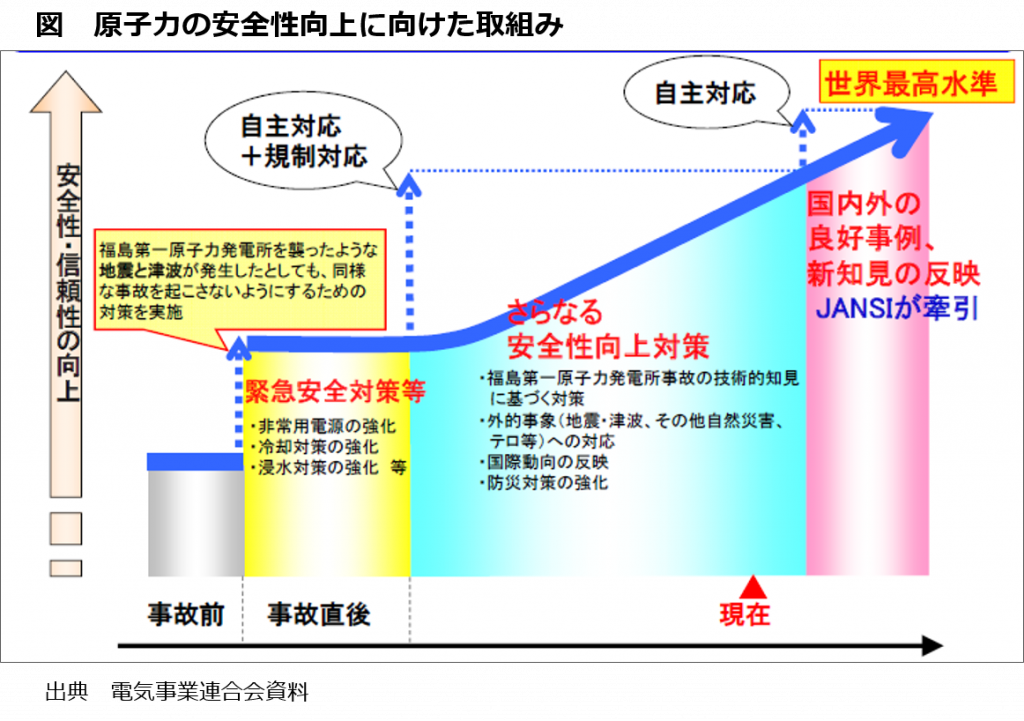 図　原子力の安全性向上に向けた取組み

安全性・信頼性の向上

自主対応
＋規制対応

自主対応

世界最高水準

福島第一原子力発電所を襲ったような地震と津波が発生したとしても、同様な事故を起こさないようにするための対策を実施

緊急安全対策等
・非常用電源の強化
・冷却対策の強化
・浸水対策の強化　等

さらなる
安全性向上対策
・福島第一原子力発電所事故の技術的知見に基づく対策
・外的事象（地震・津波、その他自然災害、テロ等）への対応
・国際動向の反映
・防災対策の強化

国内外の
良好事例、
新知見の反映
JANSIが牽引

事故前　事故直後　現在

出典　電気事業連合会資料